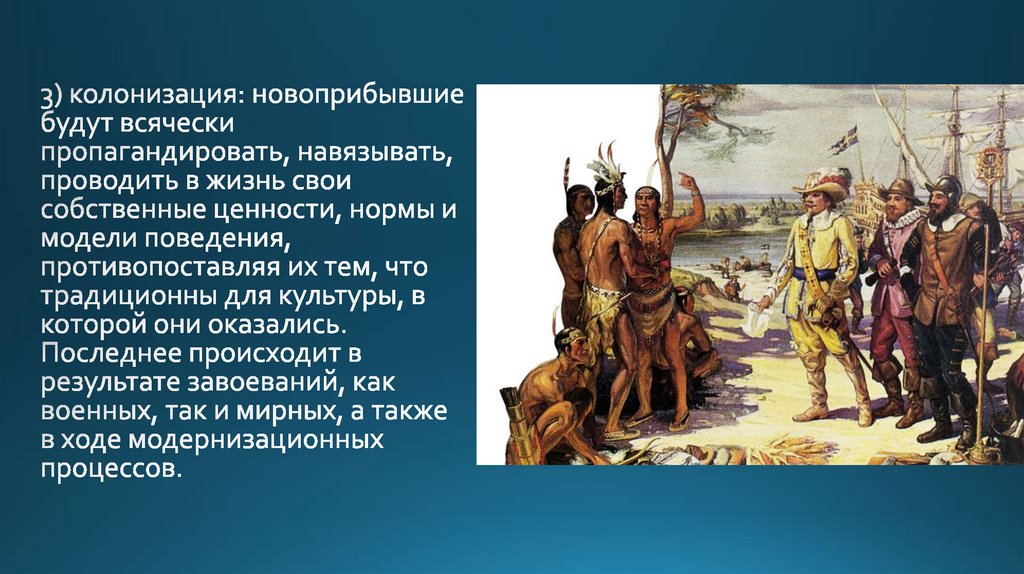 3) колонизация: новоприбывшие будут всячески пропагандировать, навязывать, проводить в жизнь свои собственные ценности, нормы и модели поведения, противопоставляя их тем, что традиционны для культуры, в которой они оказались. Последнее происходит в результате завоеваний, как военных, так и мирных, а также в ходе модернизационных процессов.